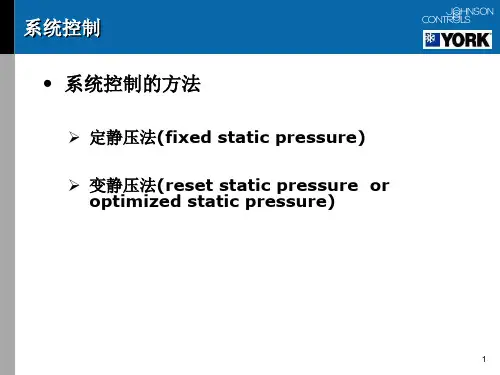 系统控制

JOHNSON CONTROLS

YORK

• 系统控制的方法

➢ 定静压法(fixed static pressure)

➢ 变静压法(reset static pressure or optimized static pressure)

1